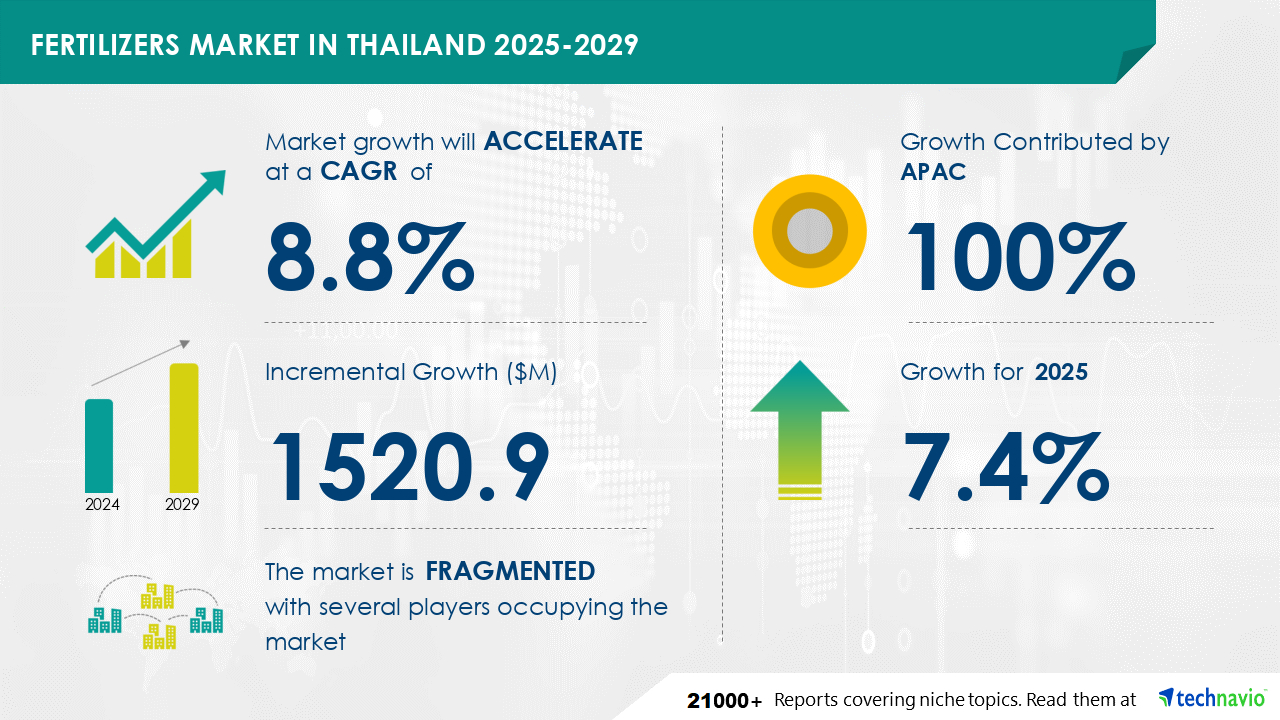 FERTILIZERS MARKET IN THAILAND 2025-2029

Market growth will ACCELERATE at a CAGR of

8.8%

Incremental Growth ($M)

1520.9

2024 2029

The market is FRAGMENTED with several players occupying the market

Growth Contributed by APAC

100%

Growth for 2025

7.4%

21000+ Reports covering niche topics. Read them at technavio